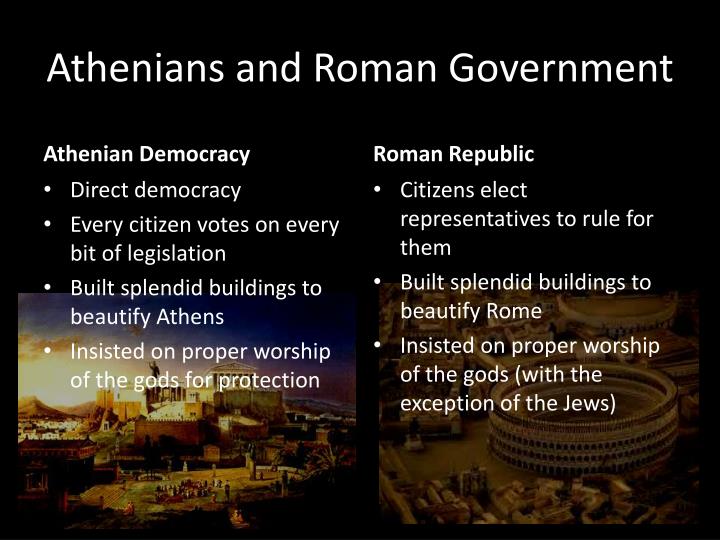 Athenians and Roman Government

Athenian Democracy
• Direct democracy
• Every citizen votes on every bit of legislation
• Built splendid buildings to beautify Athens
• Insisted on proper worship of the gods for protection

Roman Republic
• Citizens elect representatives to rule for them
• Built splendid buildings to beautify Rome
• Insisted on proper worship of the gods (with the exception of the Jews)